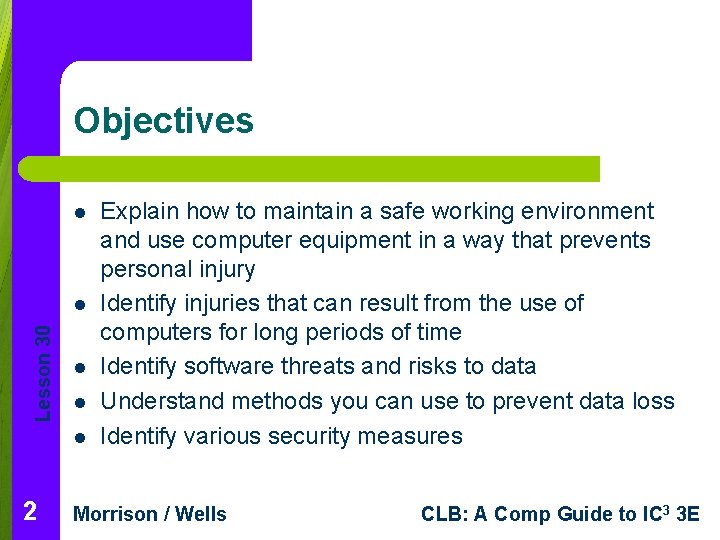 Objectives

- Explain how to maintain a safe working environment and use computer equipment in a way that prevents personal injury
- Identify injuries that can result from the use of computers for long periods of time
- Identify software threats and risks to data
- Understand methods you can use to prevent data loss
- Identify various security measures

Lesson 30

2 Morrison / Wells CLB: A Comp Guide to IC$^3$ 3E